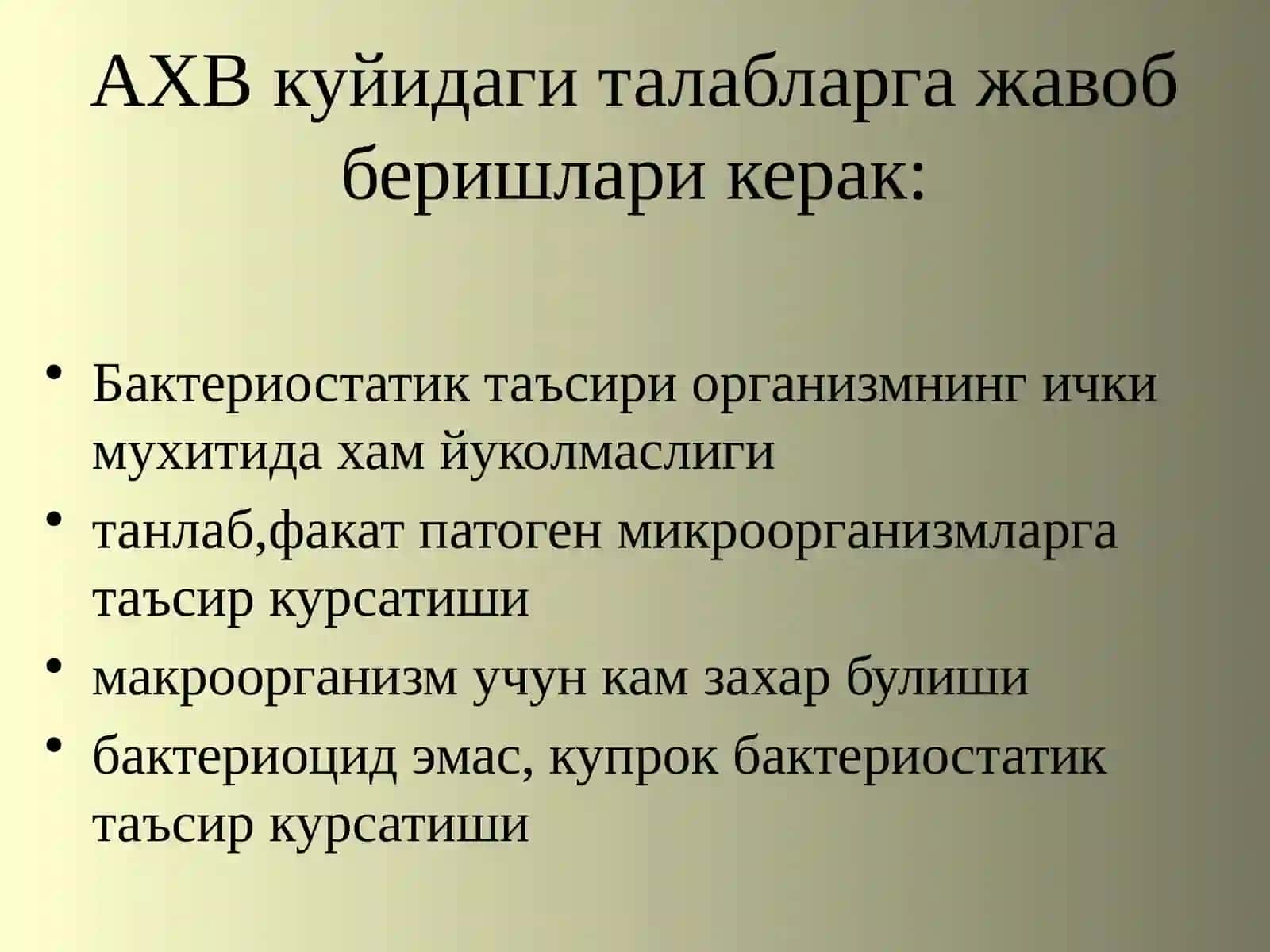 АХВ куйидаги талабларга жавоб беришлари керак:

• Бактериостатик таъсири организмнинг ички мухитида хам йуколмаслиги
• танлаб,факат патоген микроорганизмларга таъсир курсатиши
• макроорганизм учун кам захар булиши
• бактериоцид эмас, купрок бактериостатик таъсир курсатиши